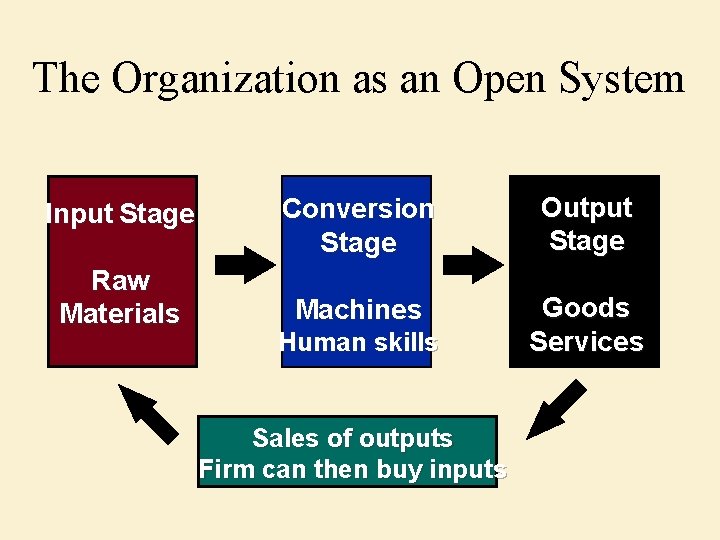 The Organization as an Open System

Input Stage

Raw Materials

Conversion Stage

Machines Human skills

Output Stage

Goods Services

Sales of outputs Firm can then buy inputs